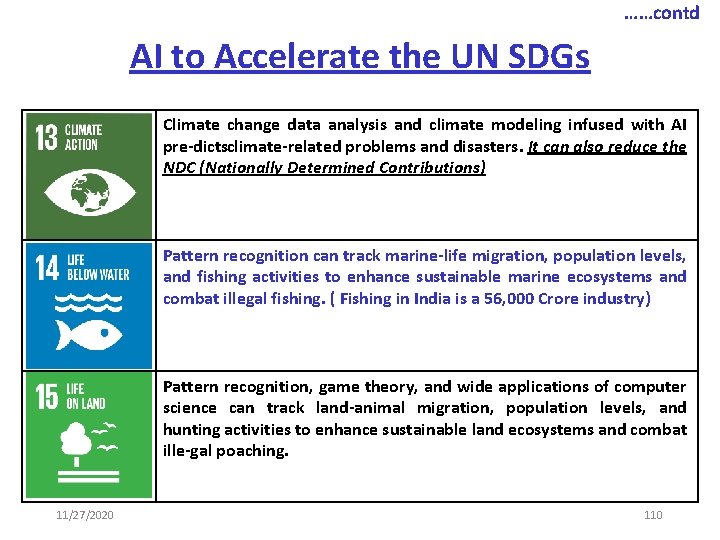 ……contd

AI to Accelerate the UN SDGs

| 13 CLIMATE ACTION | Climate change data analysis and climate modeling infused with AI pre-dictsclimate-related problems and disasters. It can also reduce the NDC (Nationally Determined Contributions) |
|---|---|
| 14 LIFE BELOW WATER | Pattern recognition can track marine-life migration, population levels, and fishing activities to enhance sustainable marine ecosystems and combat illegal fishing. ( Fishing in India is a 56,000 Crore industry) |
| 15 LIFE ON LAND | Pattern recognition, game theory, and wide applications of computer science can track land-animal migration, population levels, and hunting activities to enhance sustainable land ecosystems and combat ille-gal poaching. |

11/27/2020

110